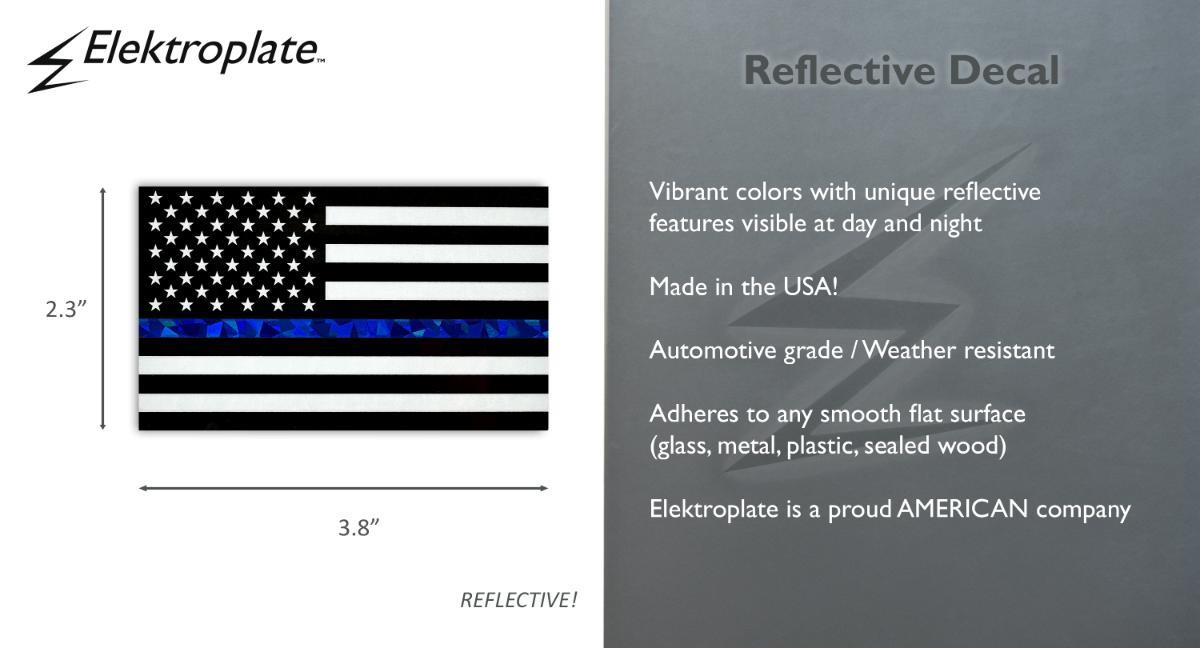 Elektroplate™

2.3”

3.8”

REFLECTIVE!

Reflective Decal

Vibrant colors with unique reflective features visible at day and night

Made in the USA!

Automotive grade / Weather resistant

Adheres to any smooth flat surface (glass, metal, plastic, sealed wood)

Elektroplate is a proud AMERICAN company